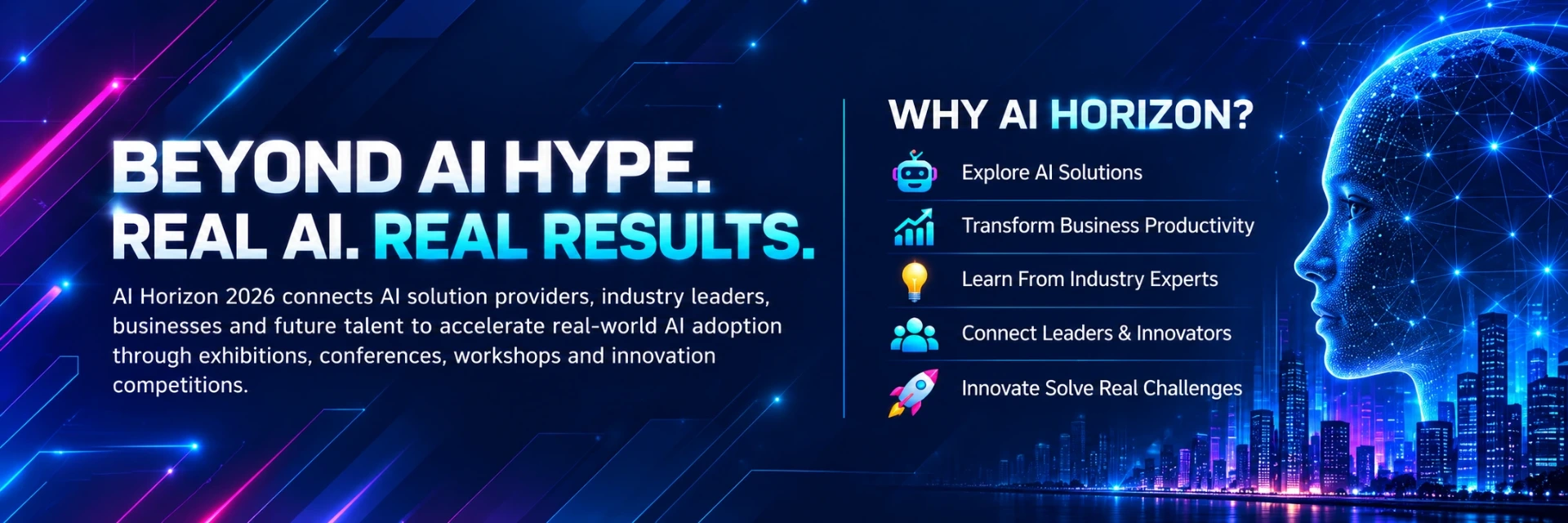 BEYOND AI HYPE.
REAL AI. REAL RESULTS.

AI Horizon 2026 connects AI solution providers, industry leaders, businesses and future talent to accelerate real-world AI adoption through exhibitions, conferences, workshops and innovation competitions.

WHY AI HORIZON?

Explore AI Solutions

Transform Business Productivity

Learn From Industry Experts

Connect Leaders & Innovators

Innovate Solve Real Challenges